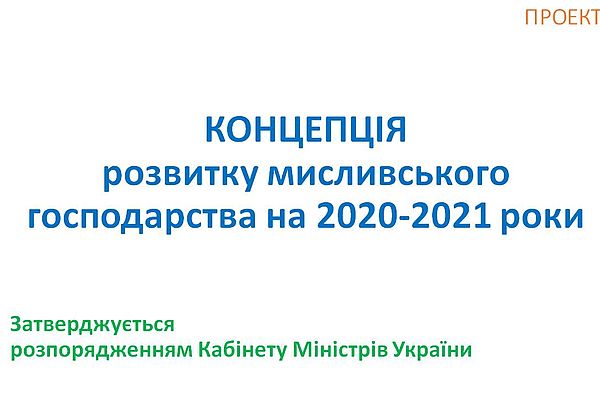 ПРОЕКТ

КОНЦЕПЦІЯ
розвитку мисливського господарства на 2020-2021 роки

Затверджується
розпорядженням Кабінету Міністрів України